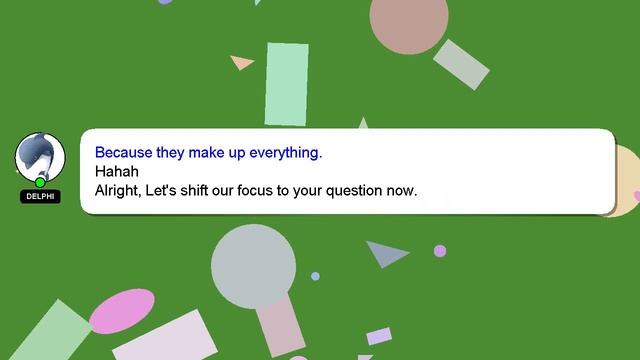 DELPHI

Because they make up everything.
Hahah
Alright, Let's shift our focus to your question now.